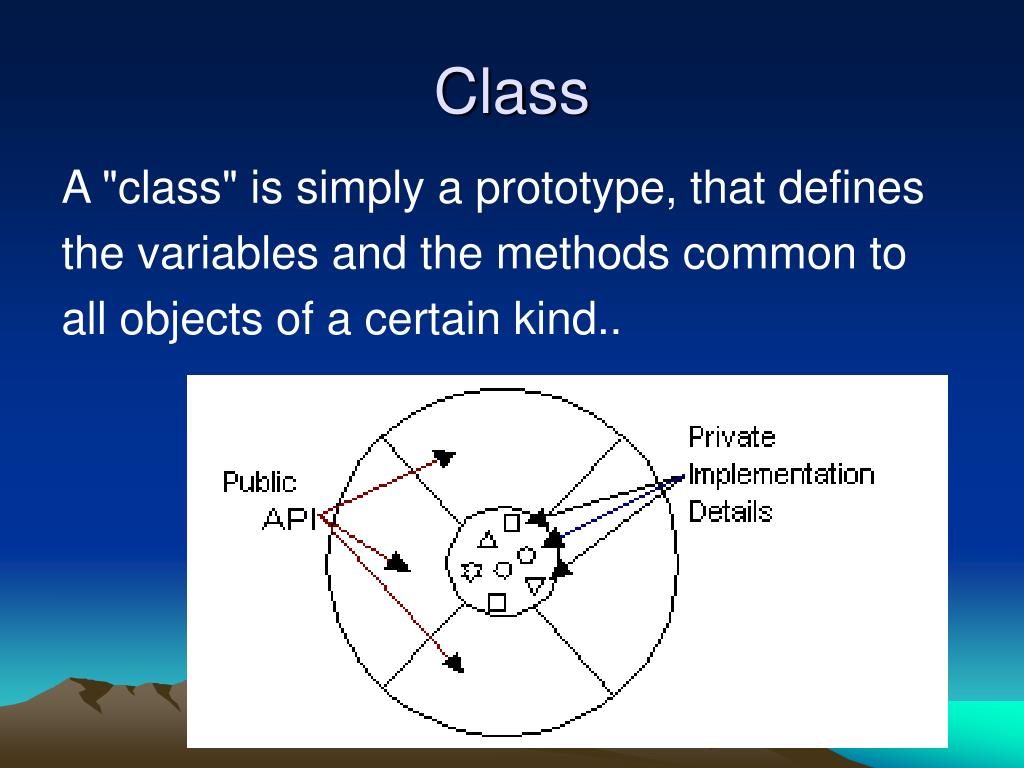 Class

A "class" is simply a prototype, that defines the variables and the methods common to all objects of a certain kind..

Public API

Private Implementation Details